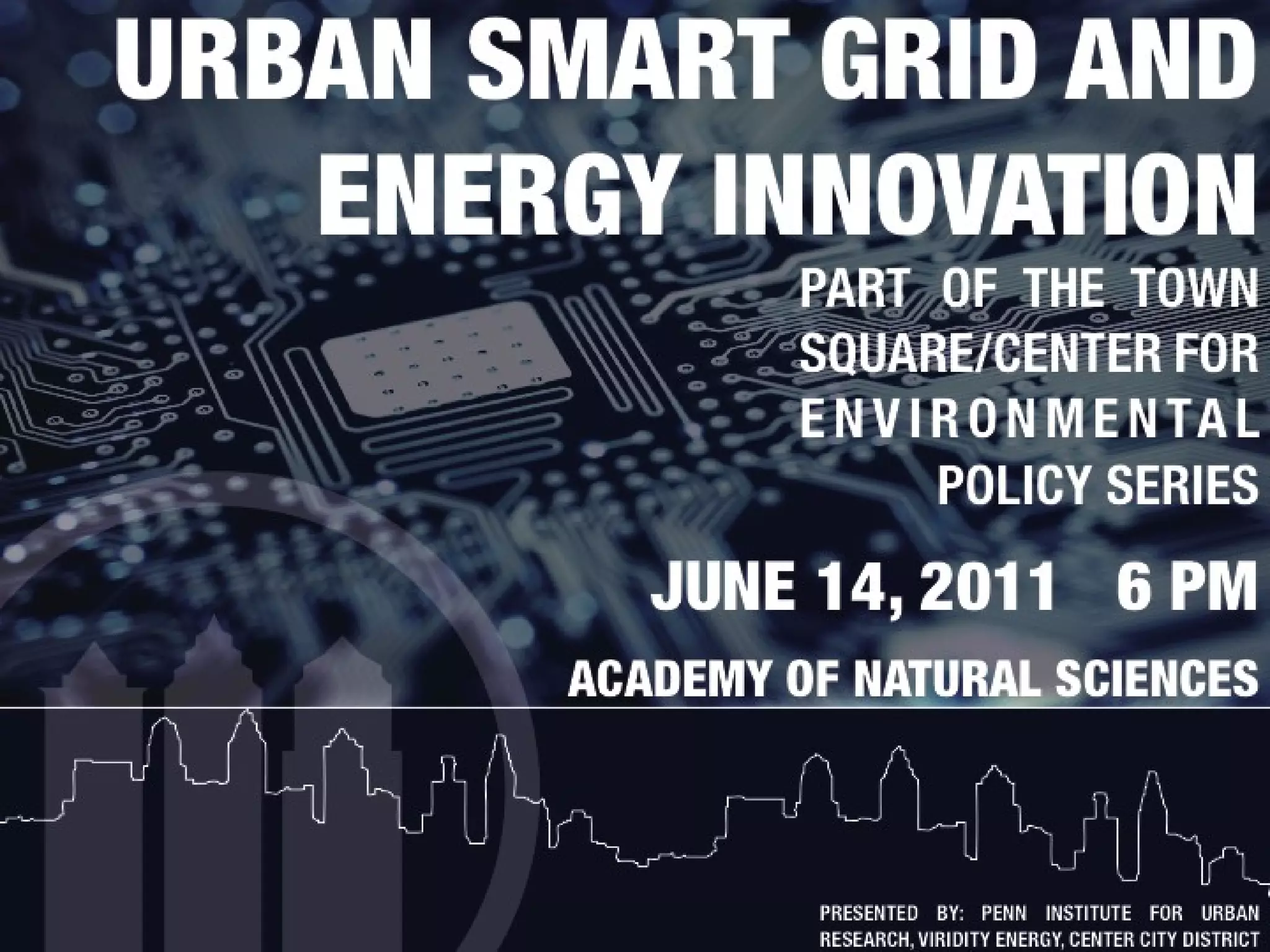 URBAN SMART GRID AND ENERGY INNOVATION

PART OF THE TOWN SQUARE/CENTER FOR ENVIRONMENTAL POLICY SERIES

JUNE 14, 2011 6 PM

ACADEMY OF NATURAL SCIENCES

PRESENTED BY: PENN INSTITUTE FOR URBAN RESEARCH, VIRIDITY ENERGY, CENTER CITY DISTRICT